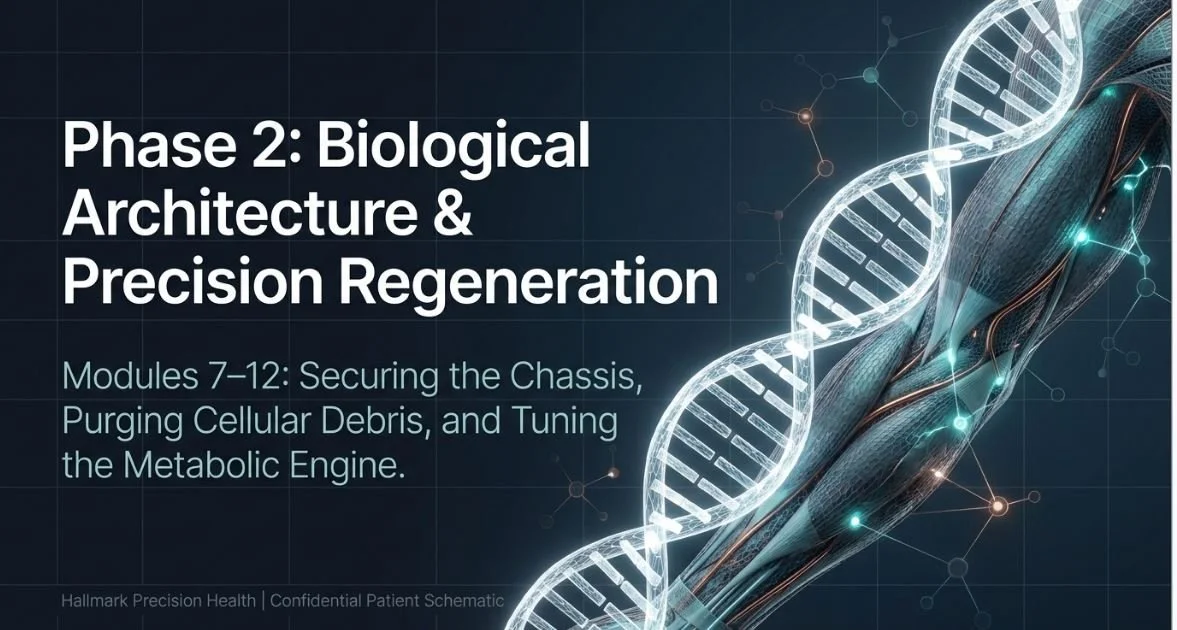 Phase 2: Biological Architecture & Precision Regeneration

Modules 7–12: Securing the Chassis, Purging Cellular Debris, and Tuning the Metabolic Engine.

Hallmark Precision Health | Confidential Patient Schematic